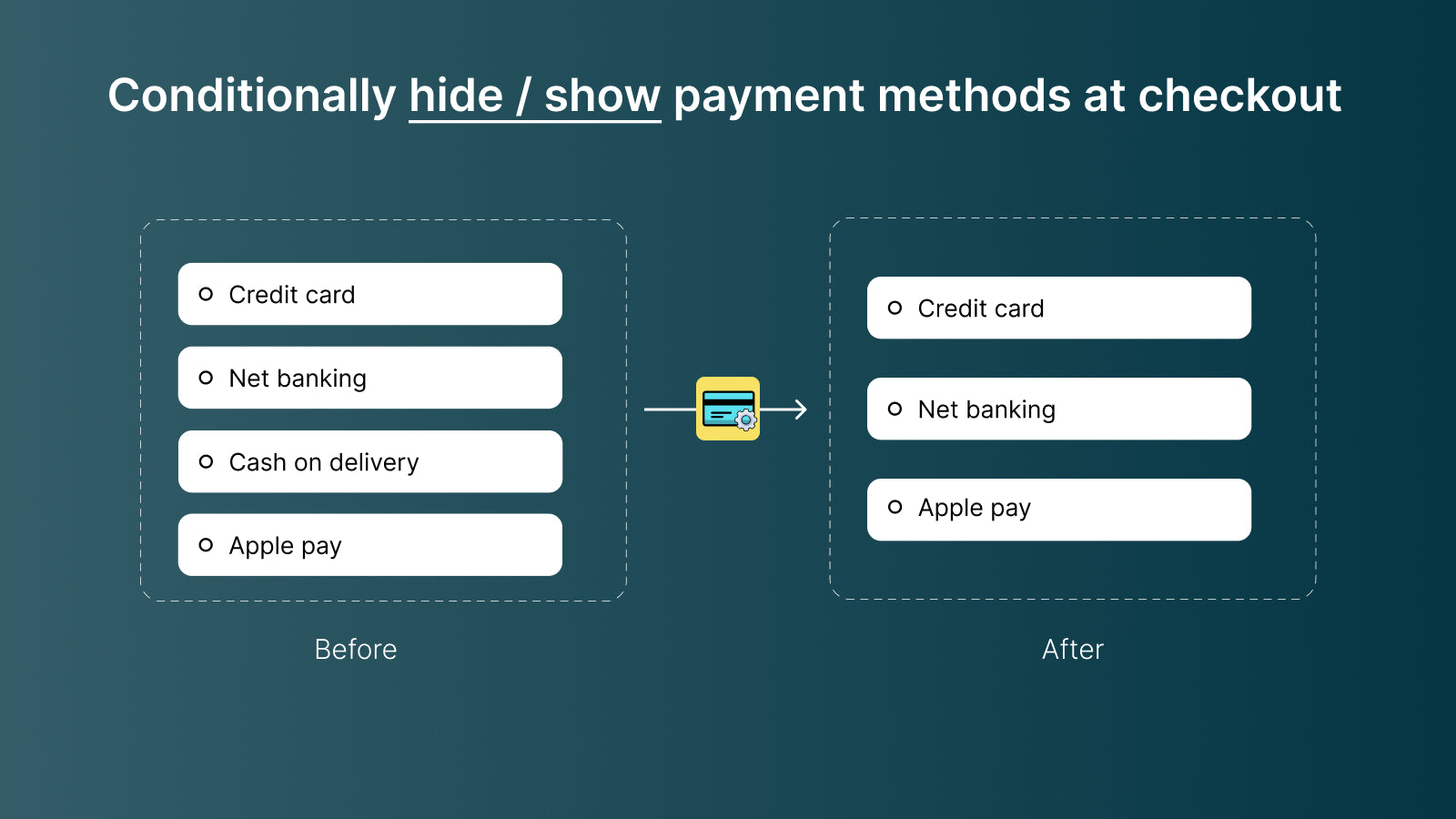 Conditionally hide / show payment methods at checkout

Credit card

Net banking

Cash on delivery

Apple pay

Before

Credit card

Net banking

Apple pay

After